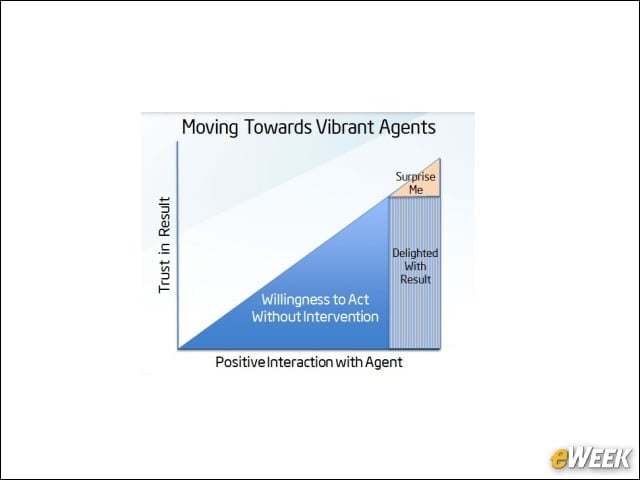 Moving Towards Vibrant Agents

Trust in Result

Surprise Me

Delighted With Result

Willingness to Act Without Intervention

Positive Interaction with Agent

eWEEK